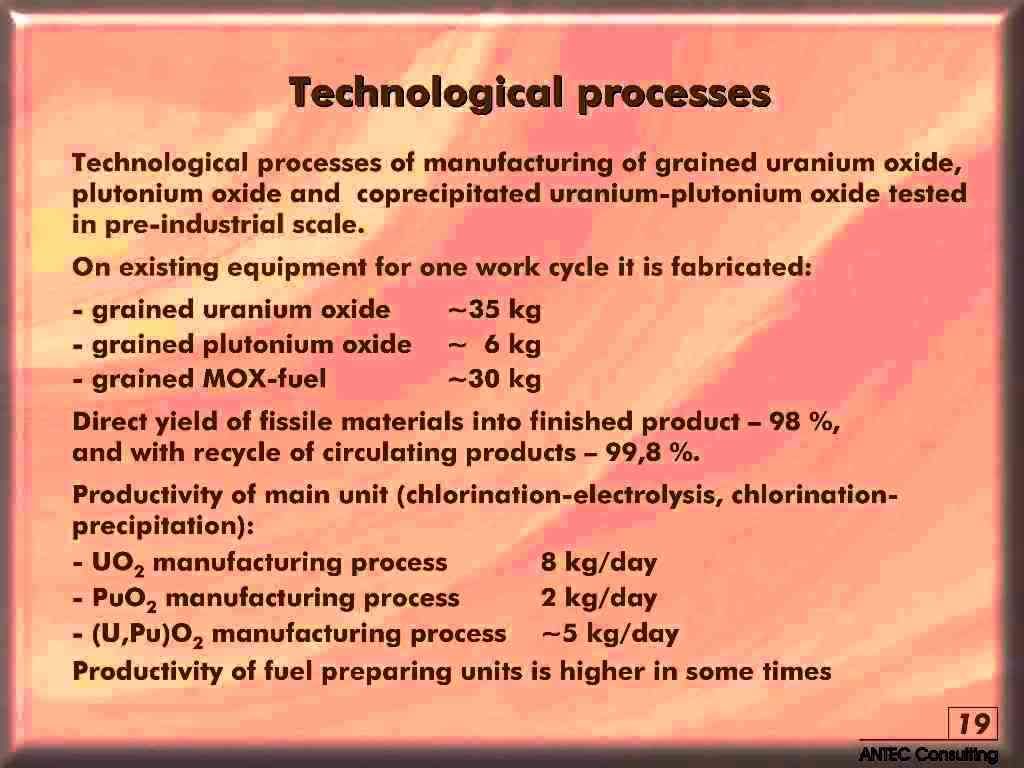 Technological processes

Technological processes of manufacturing of grained uranium oxide, plutonium oxide and coprecipitated uranium-plutonium oxide tested in pre-industrial scale.

On existing equipment for one work cycle it is fabricated:

- grained uranium oxide ~35 kg
- grained plutonium oxide ~ 6 kg
- grained MOX-fuel ~30 kg

Direct yield of fissile materials into finished product – 98 %, and with recycle of circulating products – 99,8 %.

Productivity of main unit (chlorination-electrolysis, chlorination-precipitation):
- $UO_2$ manufacturing process 8 kg/day
- $PuO_2$ manufacturing process 2 kg/day
- $(U,Pu)O_2$ manufacturing process ~5 kg/day
Productivity of fuel preparing units is higher in some times

19
ANTEC Consulting